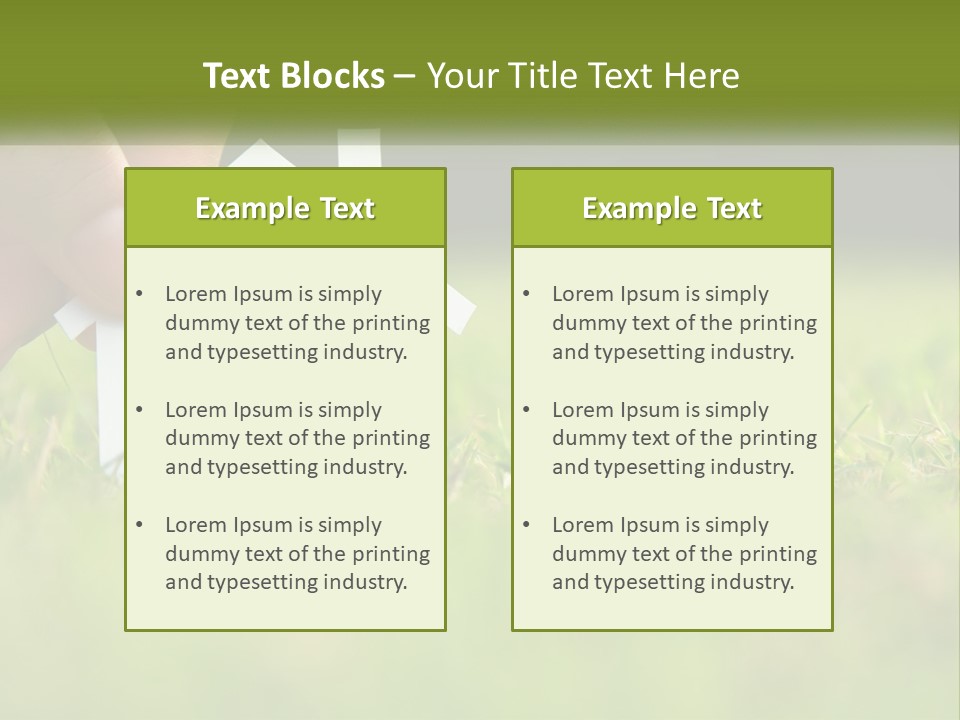 Text Blocks – Your Title Text Here

Example Text

• Lorem Ipsum is simply dummy text of the printing and typesetting industry.

• Lorem Ipsum is simply dummy text of the printing and typesetting industry.

• Lorem Ipsum is simply dummy text of the printing and typesetting industry.

Example Text

• Lorem Ipsum is simply dummy text of the printing and typesetting industry.

• Lorem Ipsum is simply dummy text of the printing and typesetting industry.

• Lorem Ipsum is simply dummy text of the printing and typesetting industry.